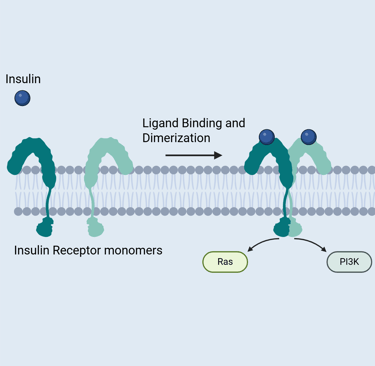 Insulin

Ligand Binding and Dimerization

Insulin Receptor monomers

Ras

PI3K